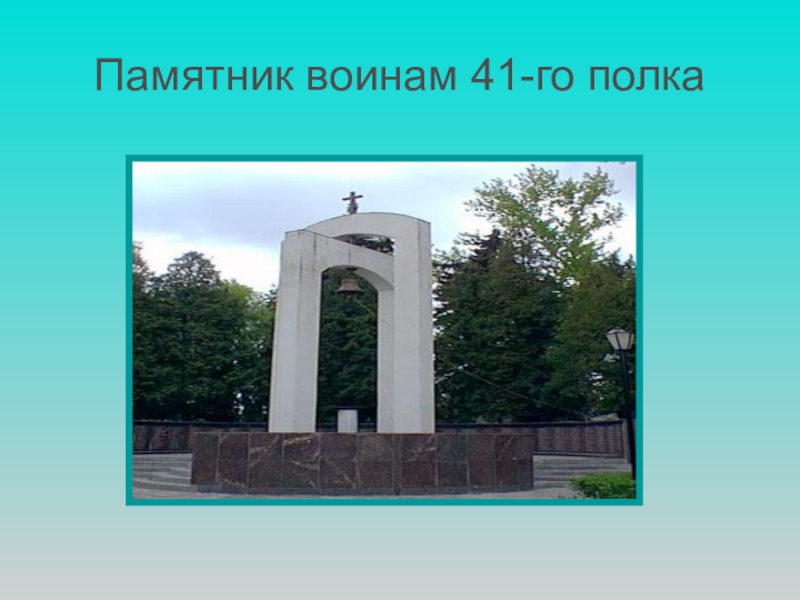 Памятник воинам 41-го полка